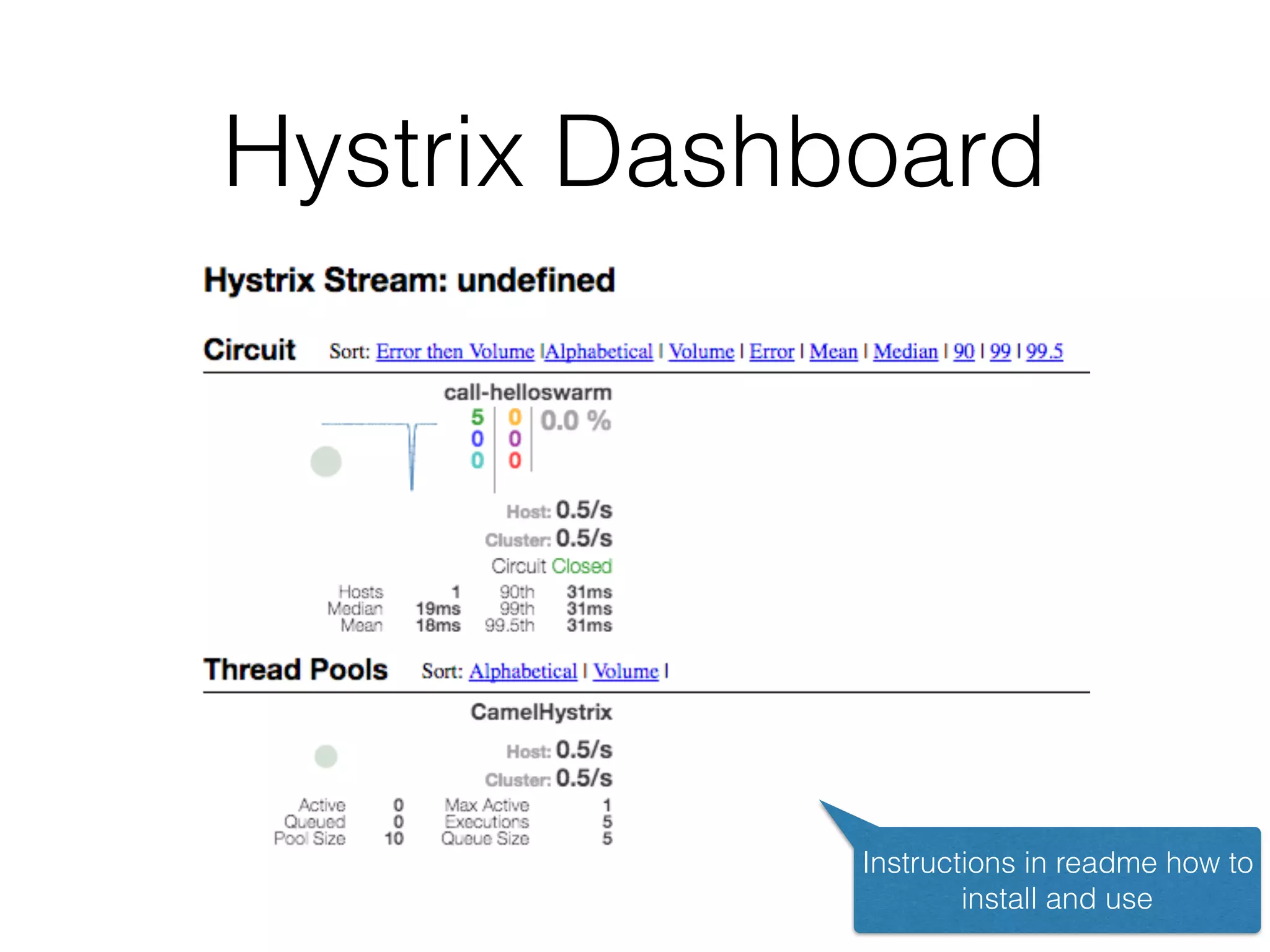 Hystrix Dashboard

Hystrix Stream: undefined

Circuit Sort: Error then Volume |Alphabetical | Volume | Error | Mean | Median | 90 | 99 | 99.5

call-helloswarm

5 0 0.0 %
0 0
0 0

Host: 0.5/s
Cluster: 0.5/s
Circuit Closed

| Hosts | 1 | 90th | 31ms |
|---|---|---|---|
| Median | 19ms | 99th | 31ms |
| Mean | 18ms | 99.5th | 31ms |

Thread Pools Sort: Alphabetical | Volume |

CamelHystrix

Host: 0.5/s
Cluster: 0.5/s

| Active | 0 | Max Active | 1 |
|---|---|---|---|
| Queued | 0 | Executions | 5 |
| Pool Size | 10 | Queue Size | 5 |

Instructions in readme how to install and use